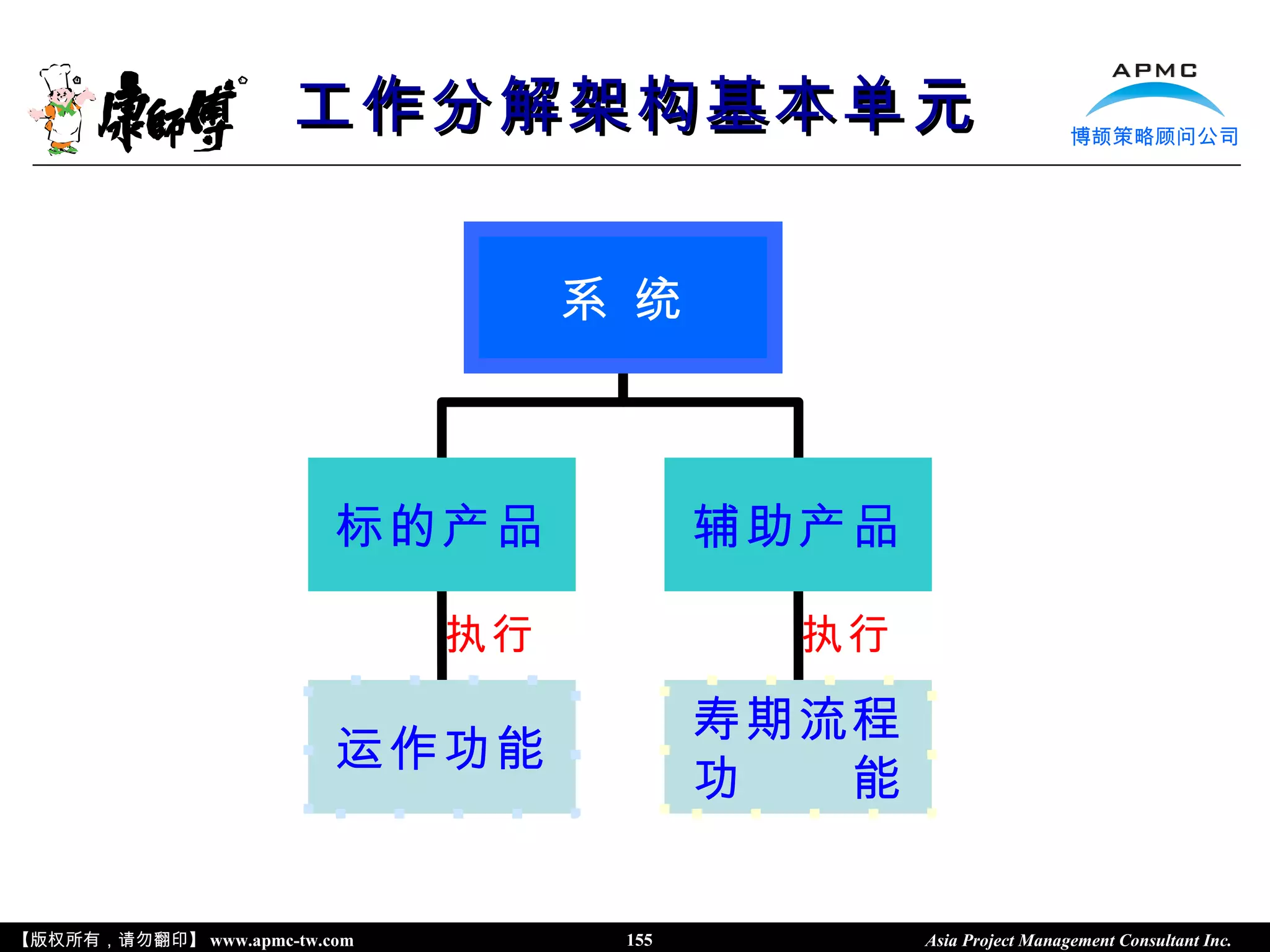 康師傅

工作分解架构基本单元

APMC
博颉策略顾问公司

系 统

标的产品

辅助产品

执行

执行

运作功能

寿期流程功 能

【版权所有，请勿翻印】 www.apmc-tw.com

155

Asia Project Management Consultant Inc.